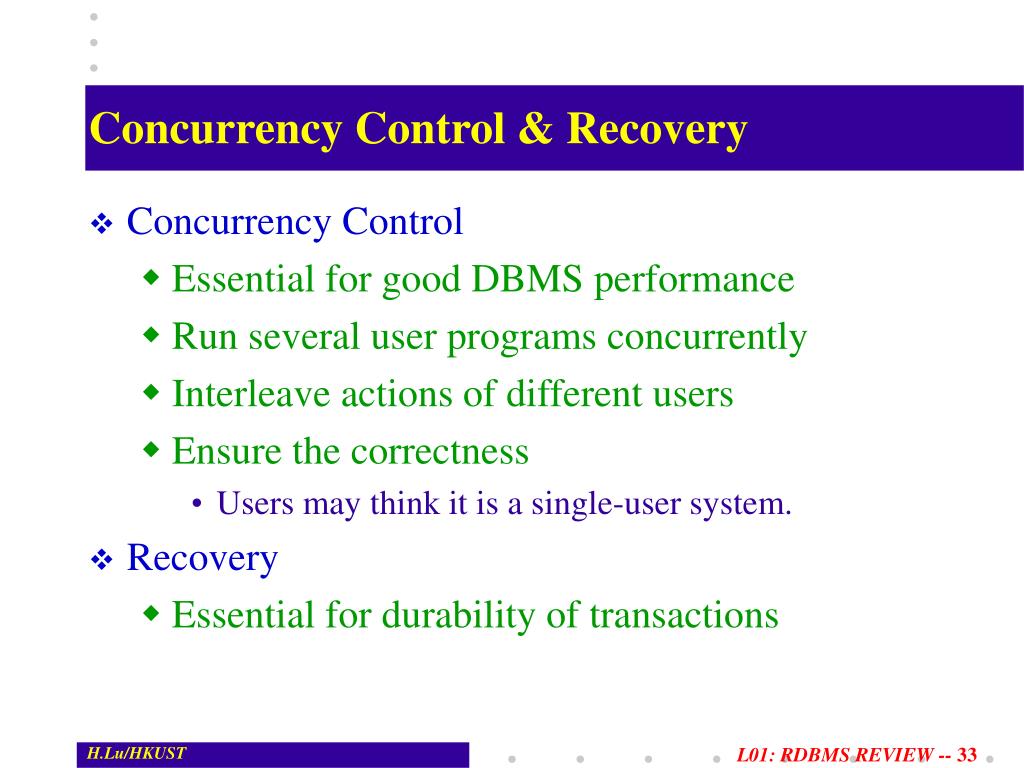 Concurrency Control & Recovery

❖ Concurrency Control
◆ Essential for good DBMS performance
◆ Run several user programs concurrently
◆ Interleave actions of different users
◆ Ensure the correctness
• Users may think it is a single-user system.

❖ Recovery
◆ Essential for durability of transactions

H.Lu/HKUST

L01: RDBMS REVIEW -- 33